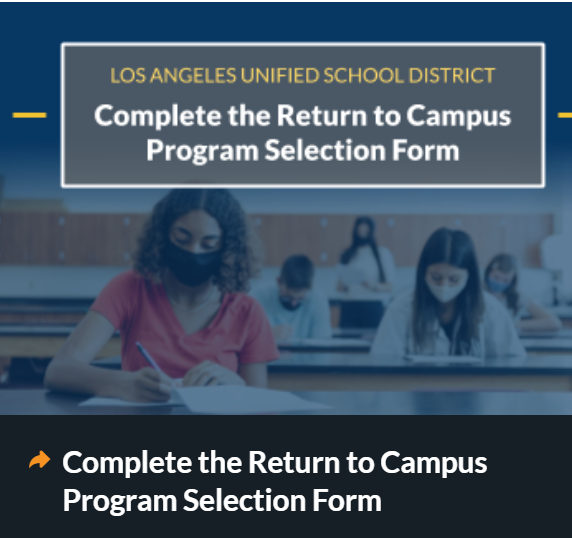 LOS ANGELES UNIFIED SCHOOL DISTRICT

Complete the Return to Campus Program Selection Form

Complete the Return to Campus Program Selection Form